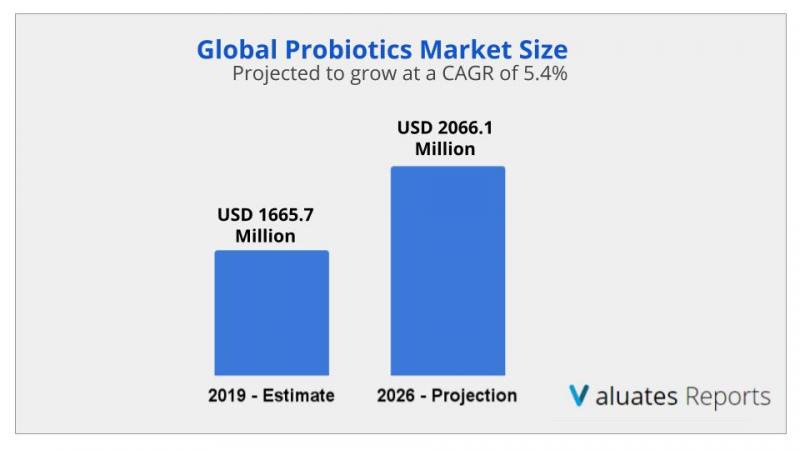 Global Probiotics Market Size
Projected to grow at a CAGR of 5.4%

USD 1665.7 Million

USD 2066.1 Million

2019 - Estimate

2026 - Projection

Valuates Reports